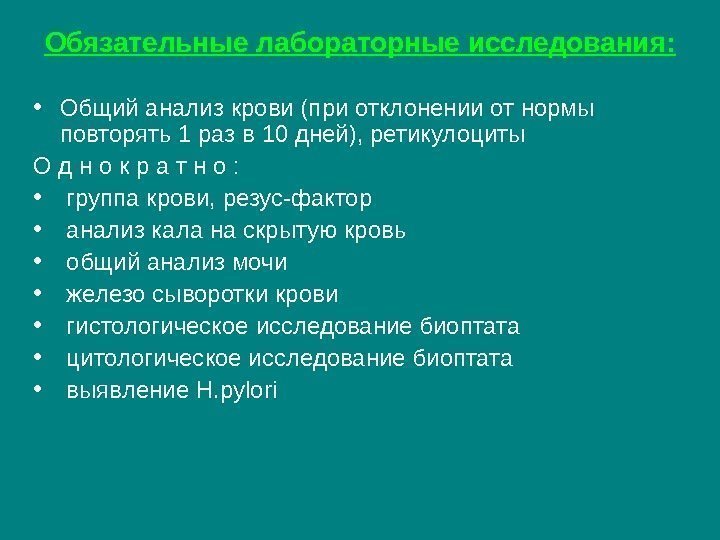 Обязательные лабораторные исследования:

• Общий анализ крови (при отклонении от нормы повторять 1 раз в 10 дней), ретикулоциты

О д н о к р а т н о :

• группа крови, резус-фактор
• анализ кала на скрытую кровь
• общий анализ мочи
• железо сыворотки крови
• гистологическое исследование биоптата
• цитологическое исследование биоптата
• выявление H.pylori